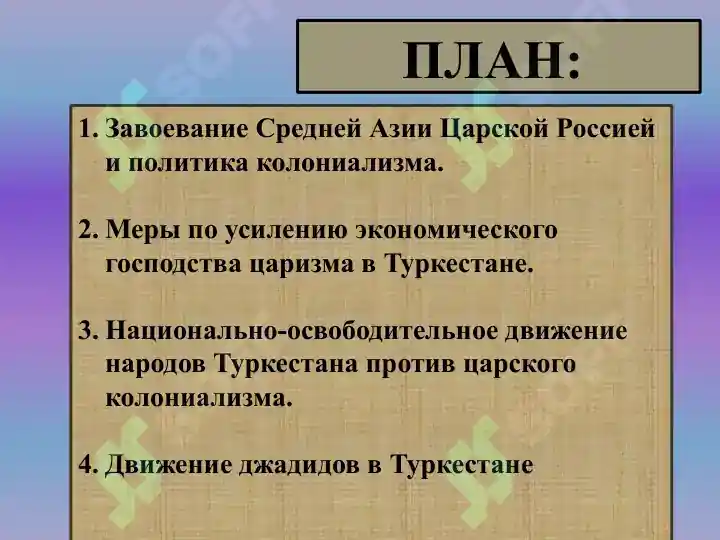 ПЛАН:

1. Завоевание Средней Азии Царской Россией и политика колониализма.

2. Меры по усилению экономического господства царизма в Туркестане.

3. Национально-освободительное движение народов Туркестана против царского колониализма.

4. Движение джадидов в Туркестане